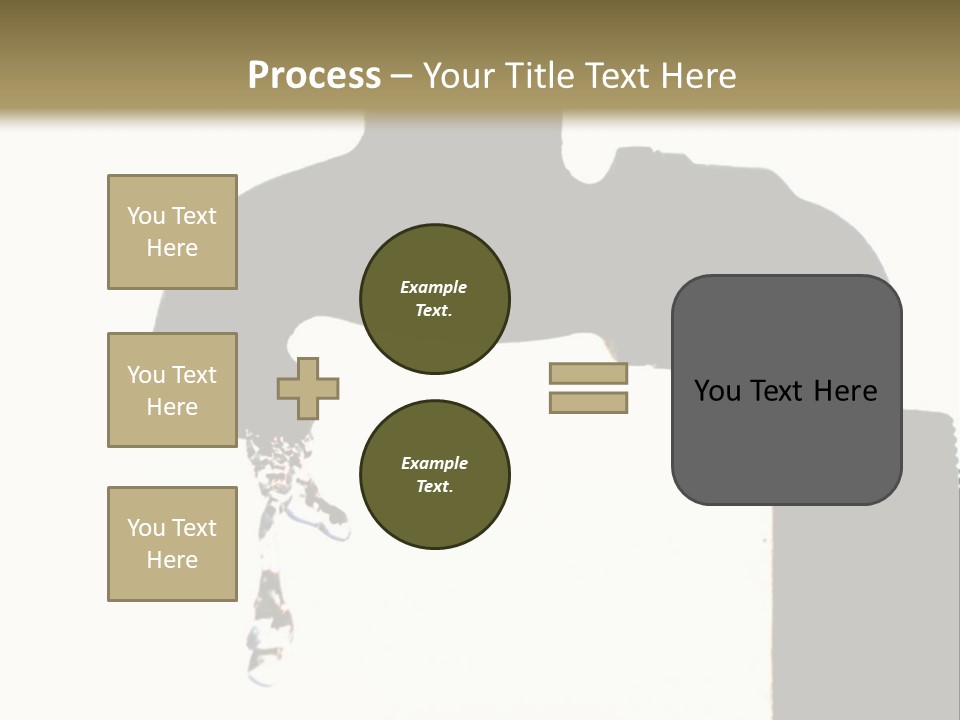 Process – Your Title Text Here

You Text Here

You Text Here

You Text Here

Example Text.

Example Text.

You Text Here